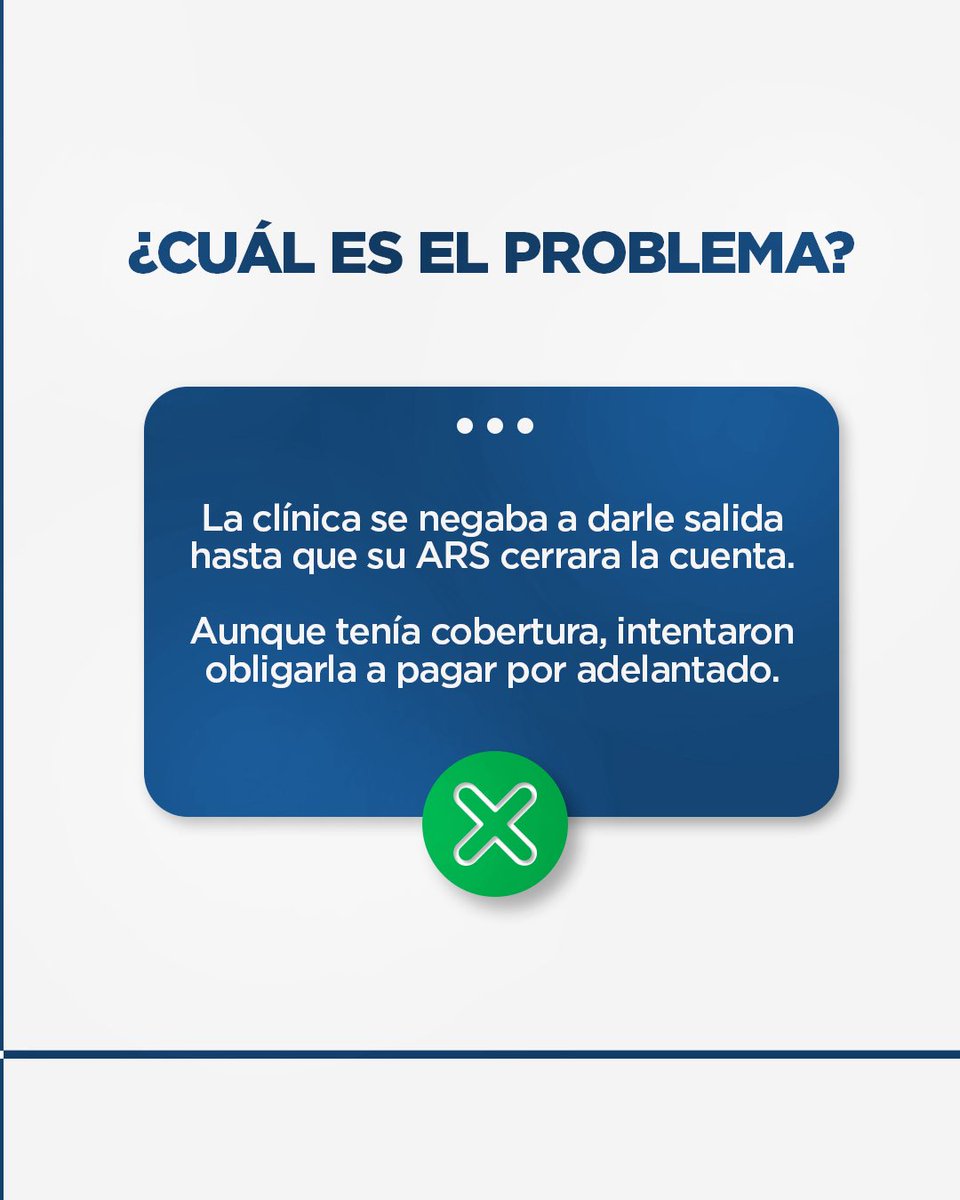 ¿CUÁL ES EL PROBLEMA?

La clínica se negaba a darle salida hasta que su ARS cerrara la cuenta.

Aunque tenía cobertura, intentaron obligarla a pagar por adelantado.